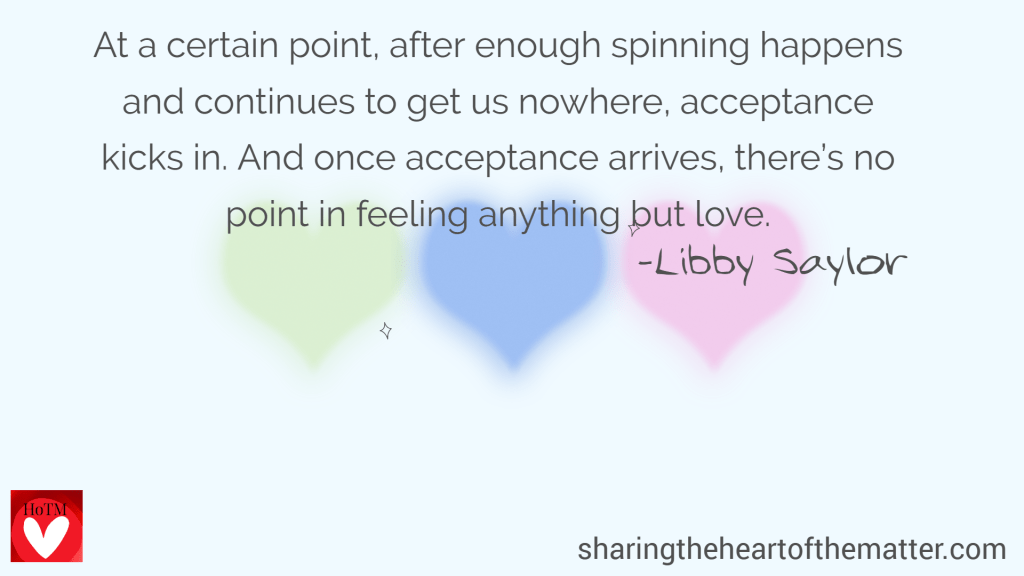 At a certain point, after enough spinning happens and continues to get us nowhere, acceptance kicks in. And once acceptance arrives, there's no point in feeling anything but love.

-Libby Saylor

HoTM

sharingtheheartofthematter.com